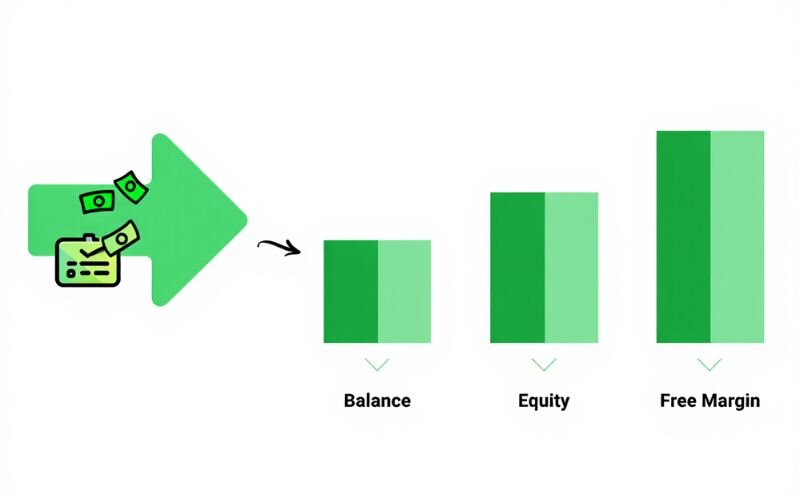 Balance

Equity

Free Margin